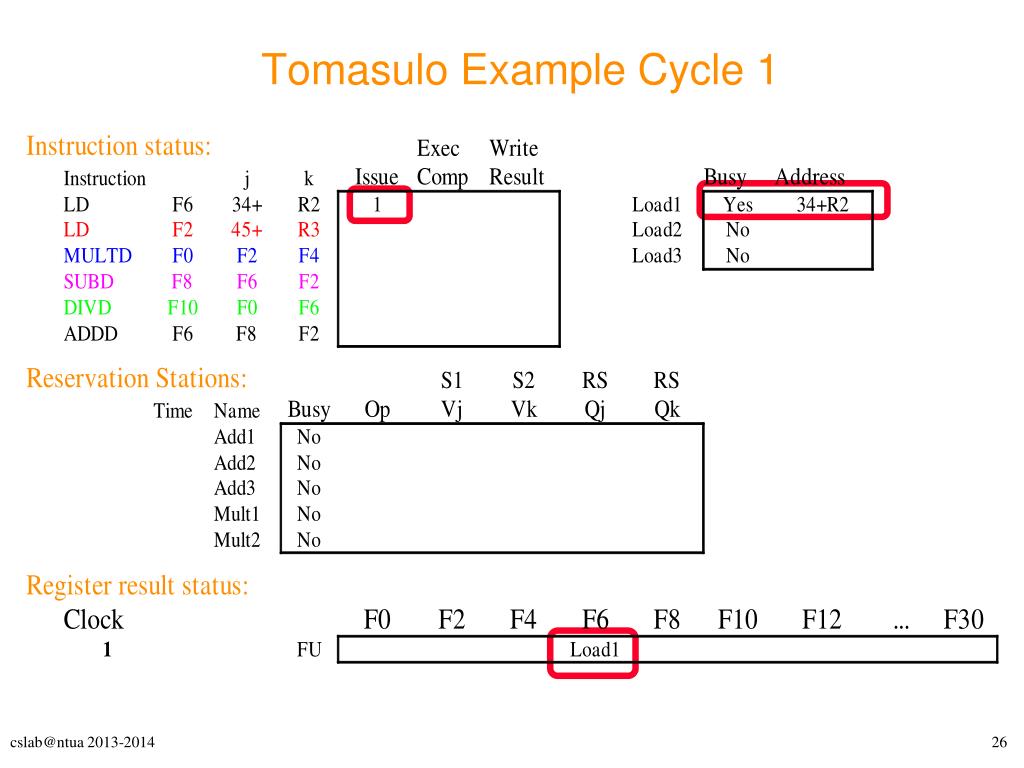 Tomasulo Example Cycle 1

Instruction status:

| Instruction | | j | k | Issue | Exec Comp | Write Result |
|---|---|---|---|---|---|---|
| LD | F6 | 34+ | R2 | 1 | | |
| LD | F2 | 45+ | R3 | | | |
| MULTD | F0 | F2 | F4 | | | |
| SUBD | F8 | F6 | F2 | | | |
| DIVD | F10 | F0 | F6 | | | |
| ADDD | F6 | F8 | F2 | | | |

| | Busy | Address |
|---|---|---|
| Load1 | Yes | 34+R2 |
| Load2 | No | |
| Load3 | No | |

Reservation Stations:

| Time | Name | Busy | Op | S1 Vj | S2 Vk | RS Qj | RS Qk |
|---|---|---|---|---|---|---|---|
| | Add1 | No | | | | | |
| | Add2 | No | | | | | |
| | Add3 | No | | | | | |
| | Mult1 | No | | | | | |
| | Mult2 | No | | | | | |

Register result status:

| Clock | | F0 | F2 | F4 | F6 | F8 | F10 | F12 | ... | F30 |
|---|---|---|---|---|---|---|---|---|---|---|
| 1 | FU | | | | Load1 | | | | | |

cslab@ntua 2013-2014

26